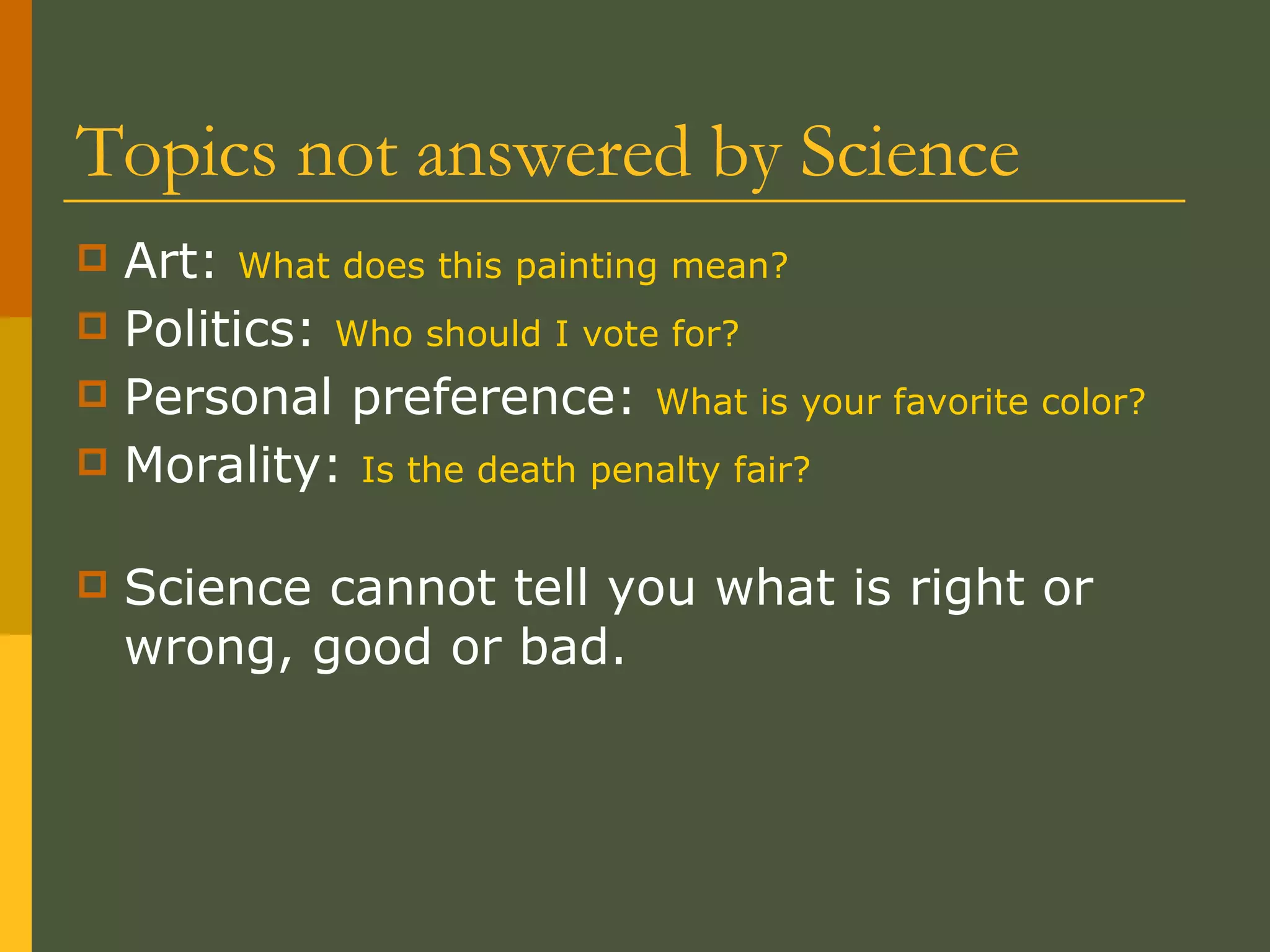 Topics not answered by Science

Art: What does this painting mean?
Politics: Who should I vote for?
Personal preference: What is your favorite color?
Morality: Is the death penalty fair?

Science cannot tell you what is right or wrong, good or bad.